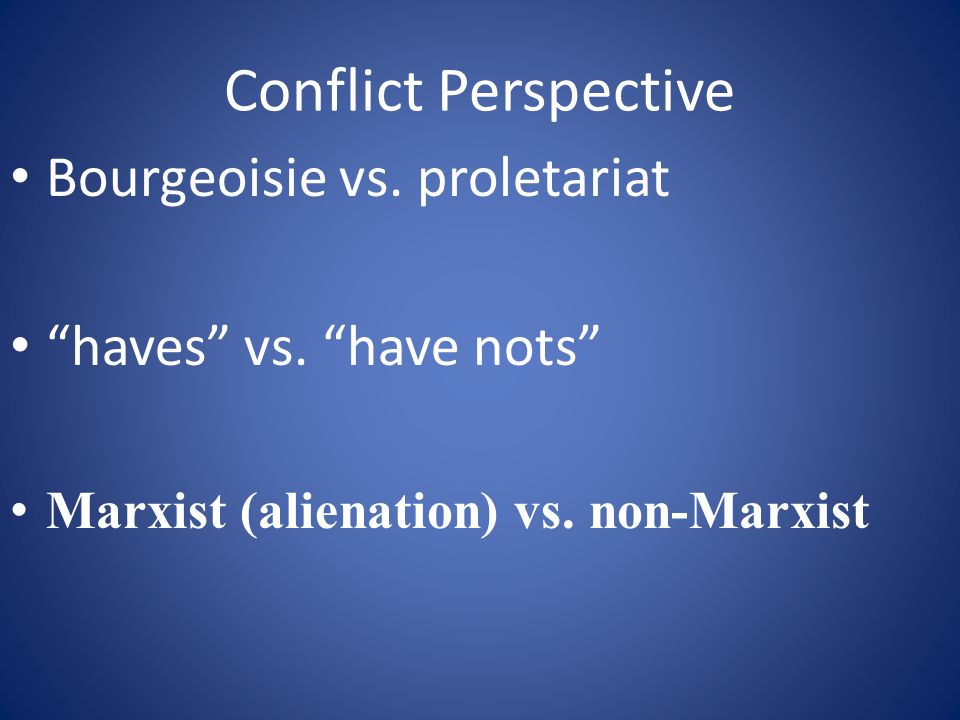 Conflict Perspective

• Bourgeoisie vs. proletariat

• “haves” vs. “have nots”

• Marxist (alienation) vs. non-Marxist